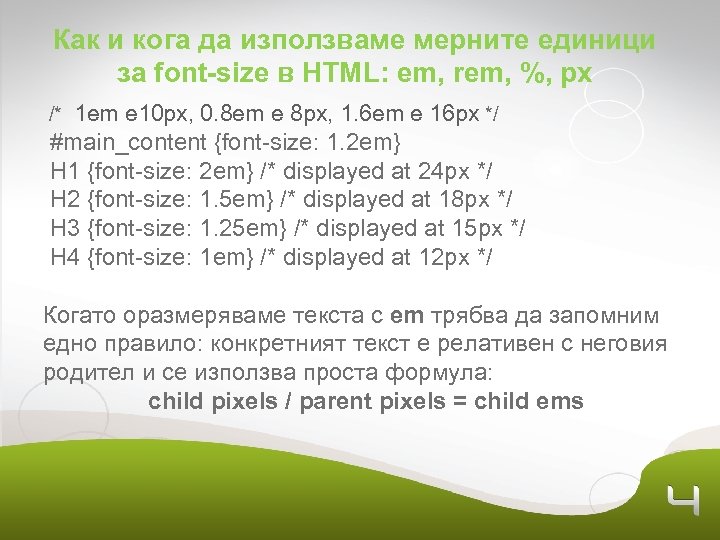 Как и кога да използваме мерните единици за font-size в HTML: em, rem, %, px

/* 1em e10px, 0.8em e 8px, 1.6em e 16px */
#main_content {font-size: 1.2em}
H1 {font-size: 2em} /* displayed at 24px */
H2 {font-size: 1.5em} /* displayed at 18px */
H3 {font-size: 1.25em} /* displayed at 15px */
H4 {font-size: 1em} /* displayed at 12px */

Когато оразмеряваме текста с em трябва да запомним едно правило: конкретният текст е релативен с неговия родител и се използва проста формула:
child pixels / parent pixels = child ems

4